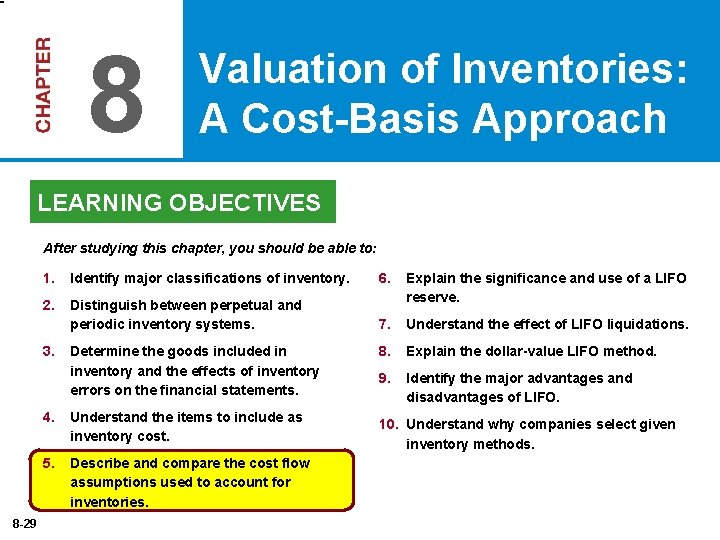 CHAPTER 8

Valuation of Inventories: A Cost-Basis Approach

LEARNING OBJECTIVES

After studying this chapter, you should be able to:

1. Identify major classifications of inventory.

2. Distinguish between perpetual and periodic inventory systems.

3. Determine the goods included in inventory and the effects of inventory errors on the financial statements.

4. Understand the items to include as inventory cost.

5. Describe and compare the cost flow assumptions used to account for inventories.

6. Explain the significance and use of a LIFO reserve.

7. Understand the effect of LIFO liquidations.

8. Explain the dollar-value LIFO method.

9. Identify the major advantages and disadvantages of LIFO.

10. Understand why companies select given inventory methods.

8-29